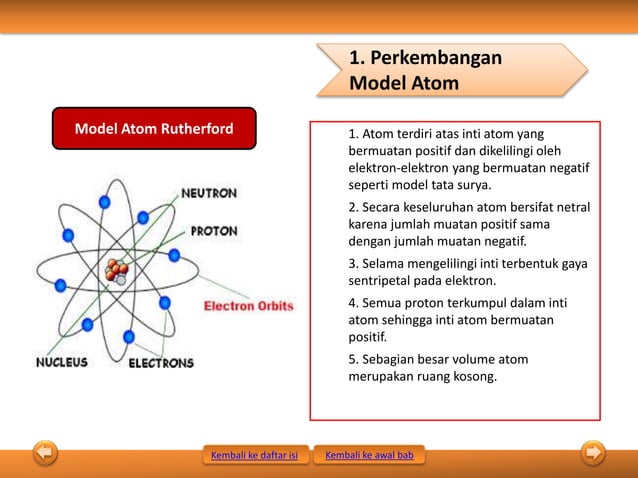 1. Perkembangan Model Atom

Model Atom Rutherford

NEUTRON

PROTON

Electron Orbits

NUCLEUS

ELECTRONS

1. Atom terdiri atas inti atom yang bermuatan positif dan dikelilingi oleh elektron-elektron yang bermuatan negatif seperti model tata surya.

2. Secara keseluruhan atom bersifat netral karena jumlah muatan positif sama dengan jumlah muatan negatif.

3. Selama mengelilingi inti terbentuk gaya sentripetal pada elektron.

4. Semua proton terkumpul dalam inti atom sehingga inti atom bermuatan positif.

5. Sebagian besar volume atom merupakan ruang kosong.

Kembali ke daftar isi

Kembali ke awal bab